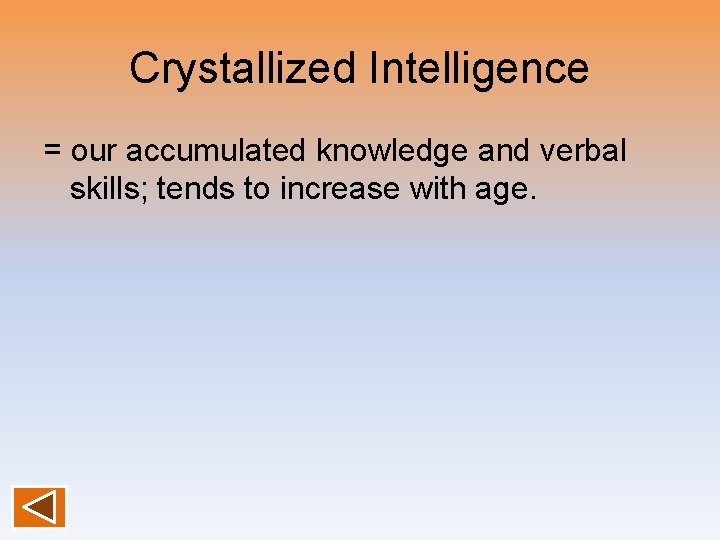 Crystallized Intelligence

= our accumulated knowledge and verbal skills; tends to increase with age.